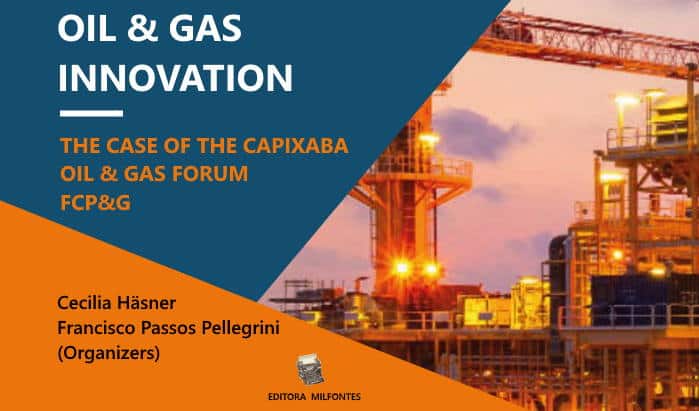 OIL & GAS INNOVATION

THE CASE OF THE CAPIXABA OIL & GAS FORUM FCP&G

Cecilia Häsner
Francisco Passos Pellegrini
(Organizers)

EDITORA MILFONTES